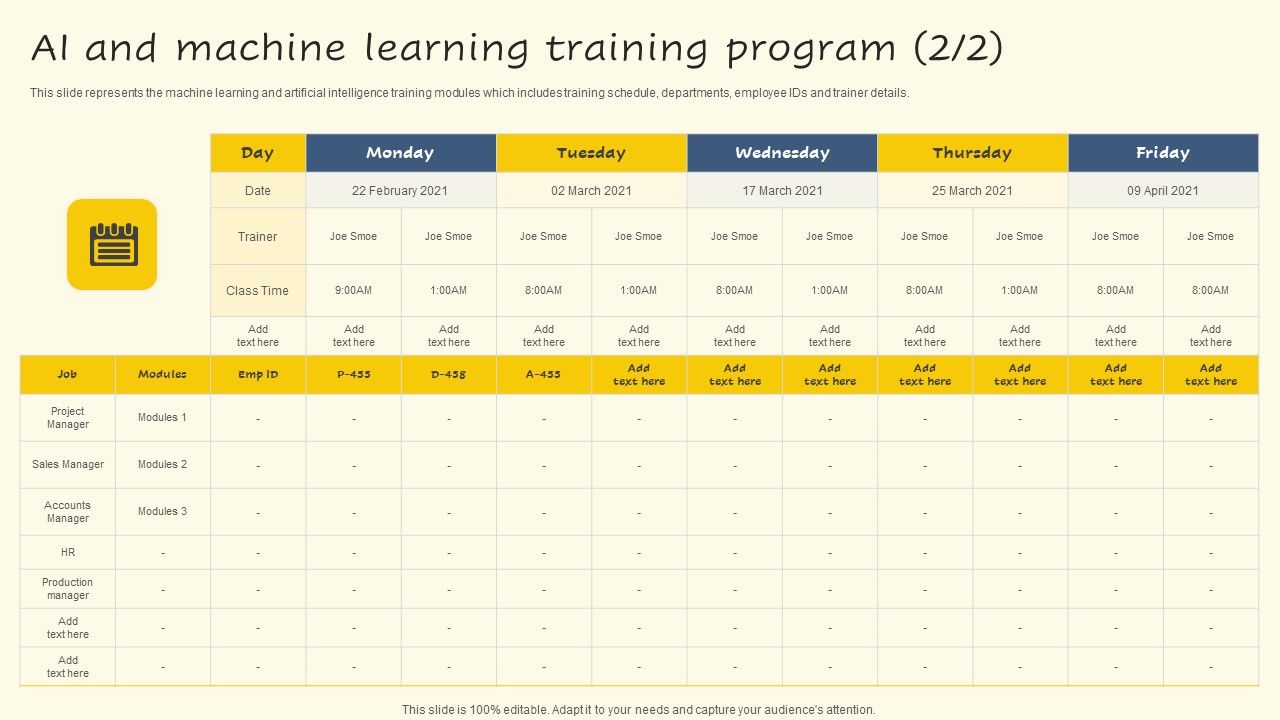 AI and machine learning training program (2/2)

This slide represents the machine learning and artificial intelligence training modules which includes training schedule, departments, employee IDs and trainer details.

| | | Day | Monday | | Tuesday | | Wednesday | | Thursday | | Friday | |
|---|---|---|---|---|---|---|---|---|---|---|---|---|
| | | Date | 22 February 2021 | | 02 March 2021 | | 17 March 2021 | | 25 March 2021 | | 09 April 2021 | |
| | | Trainer | Joe Smoe | Joe Smoe | Joe Smoe | Joe Smoe | Joe Smoe | Joe Smoe | Joe Smoe | Joe Smoe | Joe Smoe | Joe Smoe |
| | | Class Time | 9:00AM | 1:00AM | 8:00AM | 1:00AM | 8:00AM | 1:00AM | 8:00AM | 1:00AM | 8:00AM | 8:00AM |
| | | Add text here | Add text here | Add text here | Add text here | Add text here | Add text here | Add text here | Add text here | Add text here | Add text here | Add text here |
| Job | Modules | Emp ID | P-455 | D-458 | A-455 | Add text here | Add text here | Add text here | Add text here | Add text here | Add text here | Add text here |
| Project Manager | Modules 1 | - | - | - | - | - | - | - | - | - | - | - |
| Sales Manager | Modules 2 | - | - | - | - | - | - | - | - | - | - | - |
| Accounts Manager | Modules 3 | - | - | - | - | - | - | - | - | - | - | - |
| HR | - | - | - | - | - | - | - | - | - | - | - | - |
| Production manager | - | - | - | - | - | - | - | - | - | - | - | - |
| Add text here | - | - | - | - | - | - | - | - | - | - | - | - |
| Add text here | - | - | - | - | - | - | - | - | - | - | - | - |

This slide is 100% editable. Adapt it to your needs and capture your audience's attention.